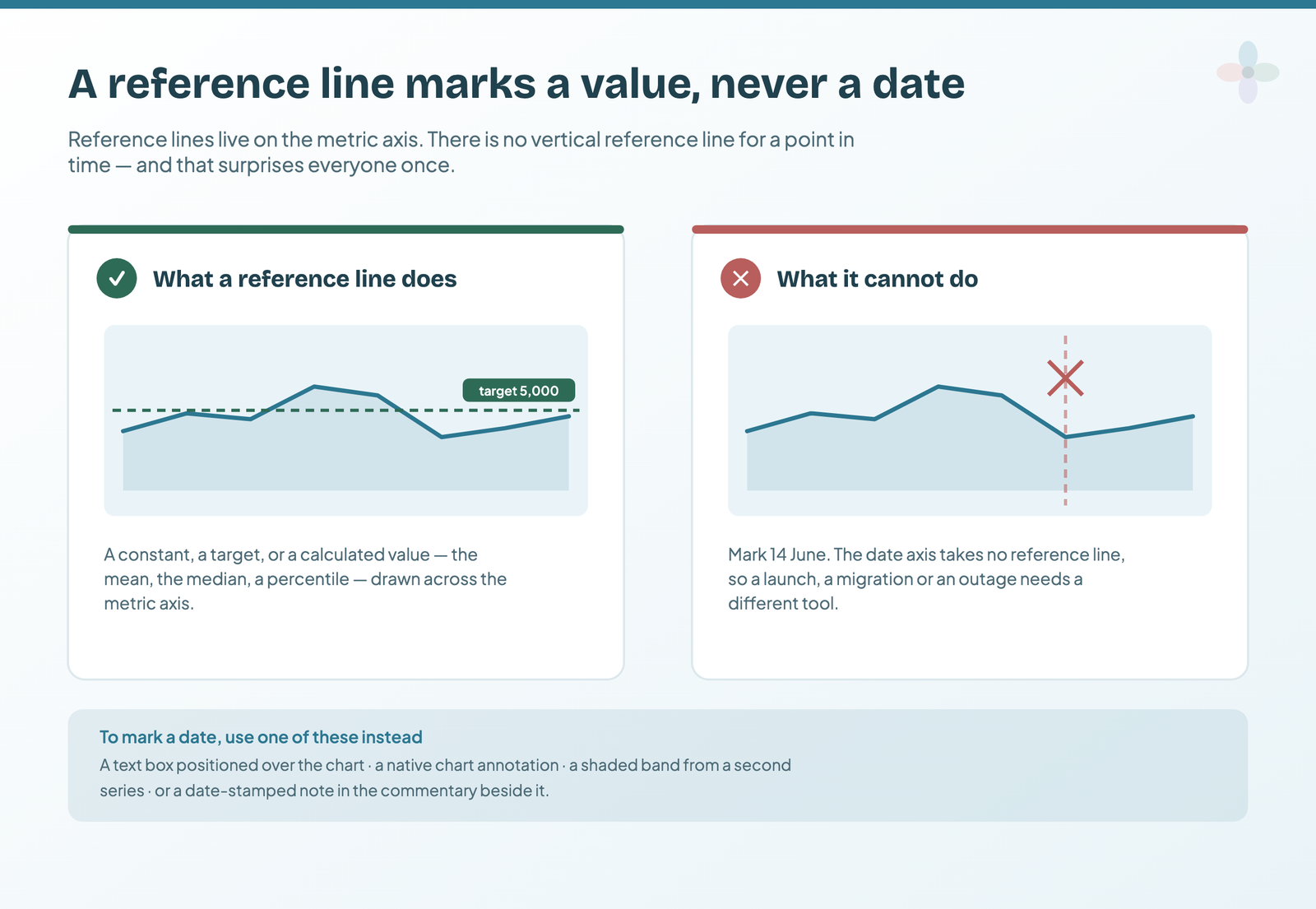 A reference line marks a value, never a date

Reference lines live on the metric axis. There is no vertical reference line for a point in time — and that surprises everyone once.

What a reference line does

target 5,000

A constant, a target, or a calculated value — the mean, the median, a percentile — drawn across the metric axis.

What it cannot do

Mark 14 June. The date axis takes no reference line, so a launch, a migration or an outage needs a different tool.

To mark a date, use one of these instead

A text box positioned over the chart · a native chart annotation · a shaded band from a second series · or a date-stamped note in the commentary beside it.